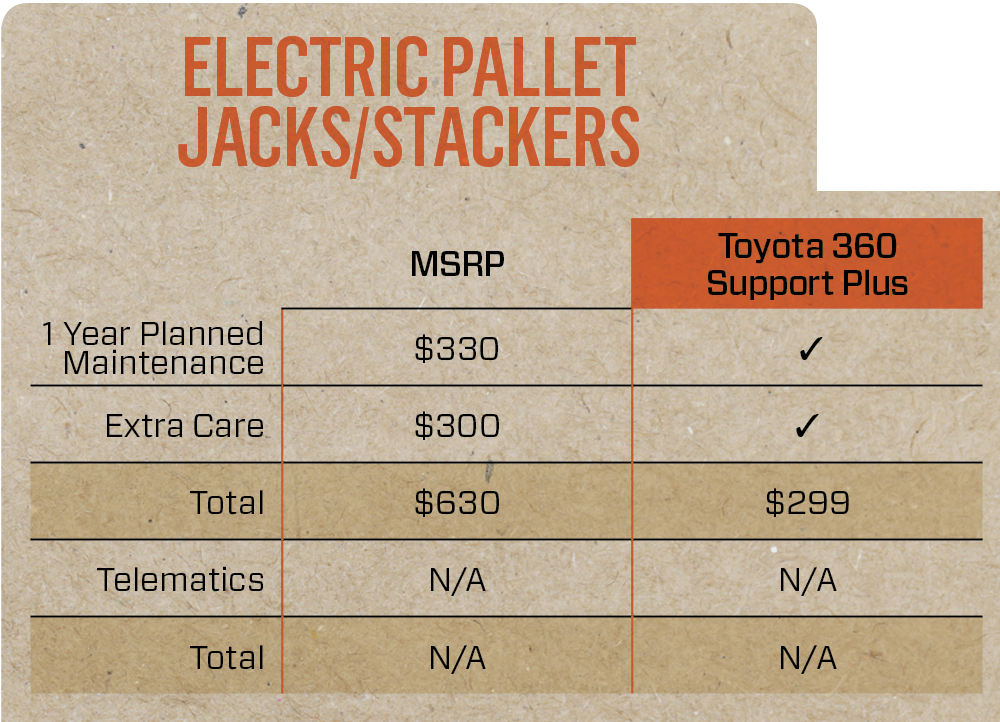 ELECTRIC PALLET JACKS/STACKERS

| | MSRP | Toyota 360 Support Plus |
|---|---|---|
| 1 Year Planned Maintenance | \$330 | ✓ |
| Extra Care | \$300 | ✓ |
| Total | \$630 | \$299 |
| Telematics | N/A | N/A |
| Total | N/A | N/A |